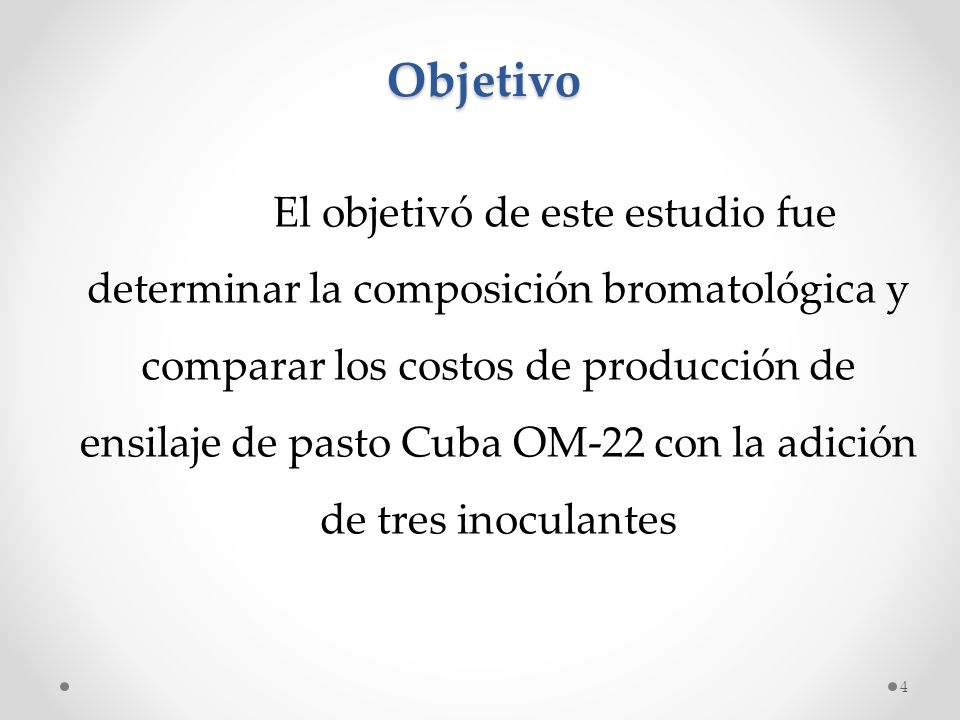 Objetivo

El objetivó de este estudio fue determinar la composición bromatológica y comparar los costos de producción de ensilaje de pasto Cuba OM-22 con la adición de tres inoculantes

4